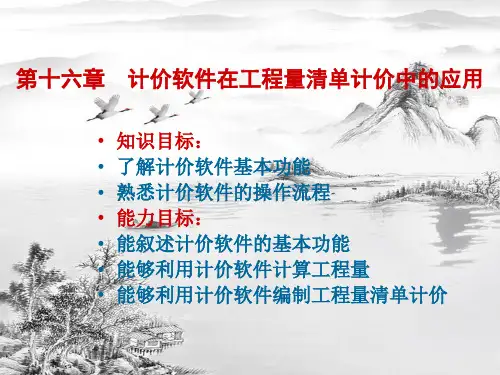 第十六章　计价软件在工程量清单计价中的应用

• 知识目标：
• 了解计价软件基本功能
• 熟悉计价软件的操作流程
• 能力目标：
• 能叙述计价软件的基本功能
• 能够利用计价软件计算工程量
• 能够利用计价软件编制工程量清单计价